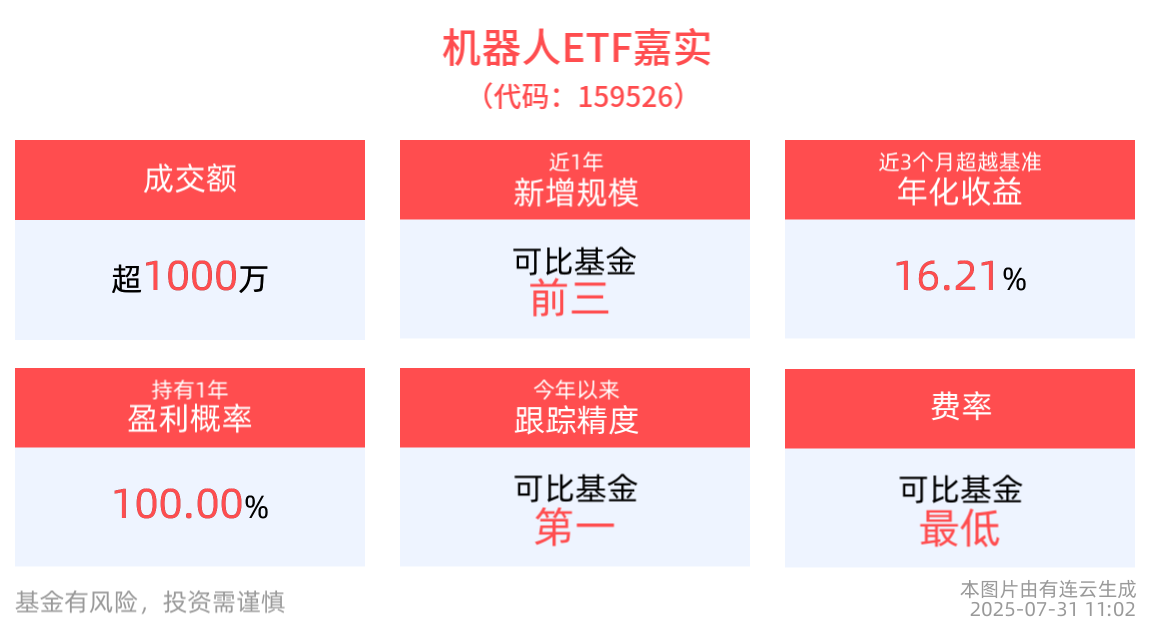 机器人ETF嘉实
（代码：159526）

成交额
超1000万

近1年
新增规模
可比基金
前三

近3个月超越基准
年化收益
16.21%

持有1年
盈利概率
100.00%

今年以来
跟踪精度
可比基金
第一

费率
可比基金
最低

基金有风险，投资需谨慎

本图片由有连云生成
2025-07-31 11:02